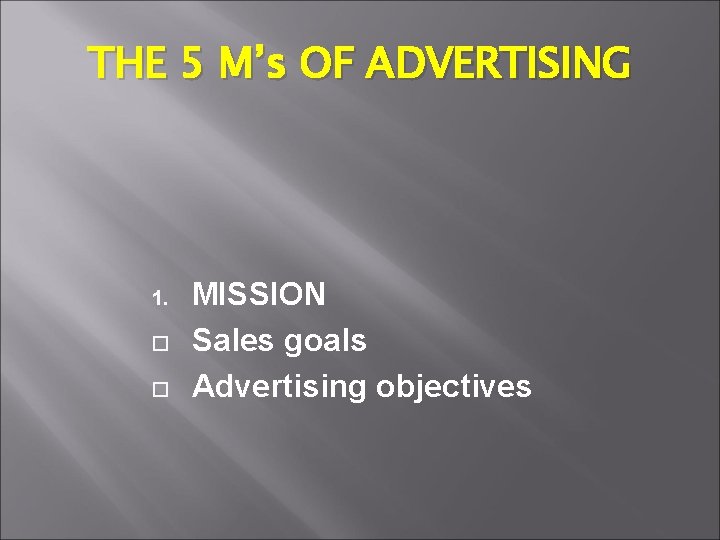 THE 5 M's OF ADVERTISING

1. MISSION
□ Sales goals
□ Advertising objectives